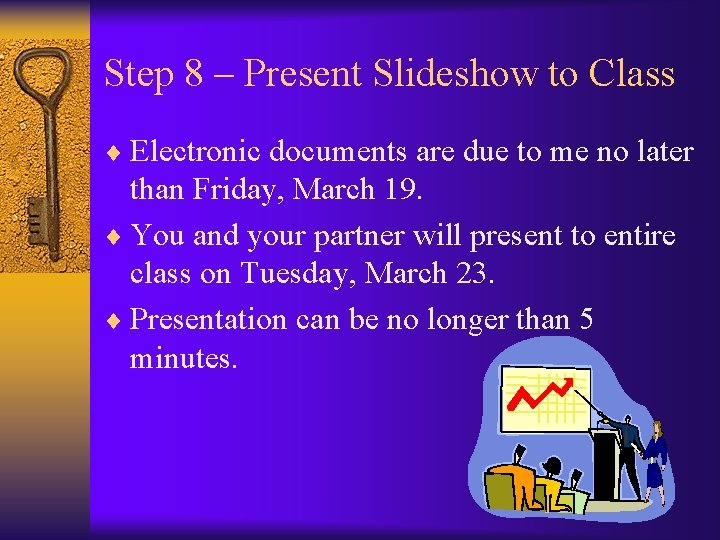 Step 8 – Present Slideshow to Class

♦ Electronic documents are due to me no later than Friday, March 19.

♦ You and your partner will present to entire class on Tuesday, March 23.

♦ Presentation can be no longer than 5 minutes.